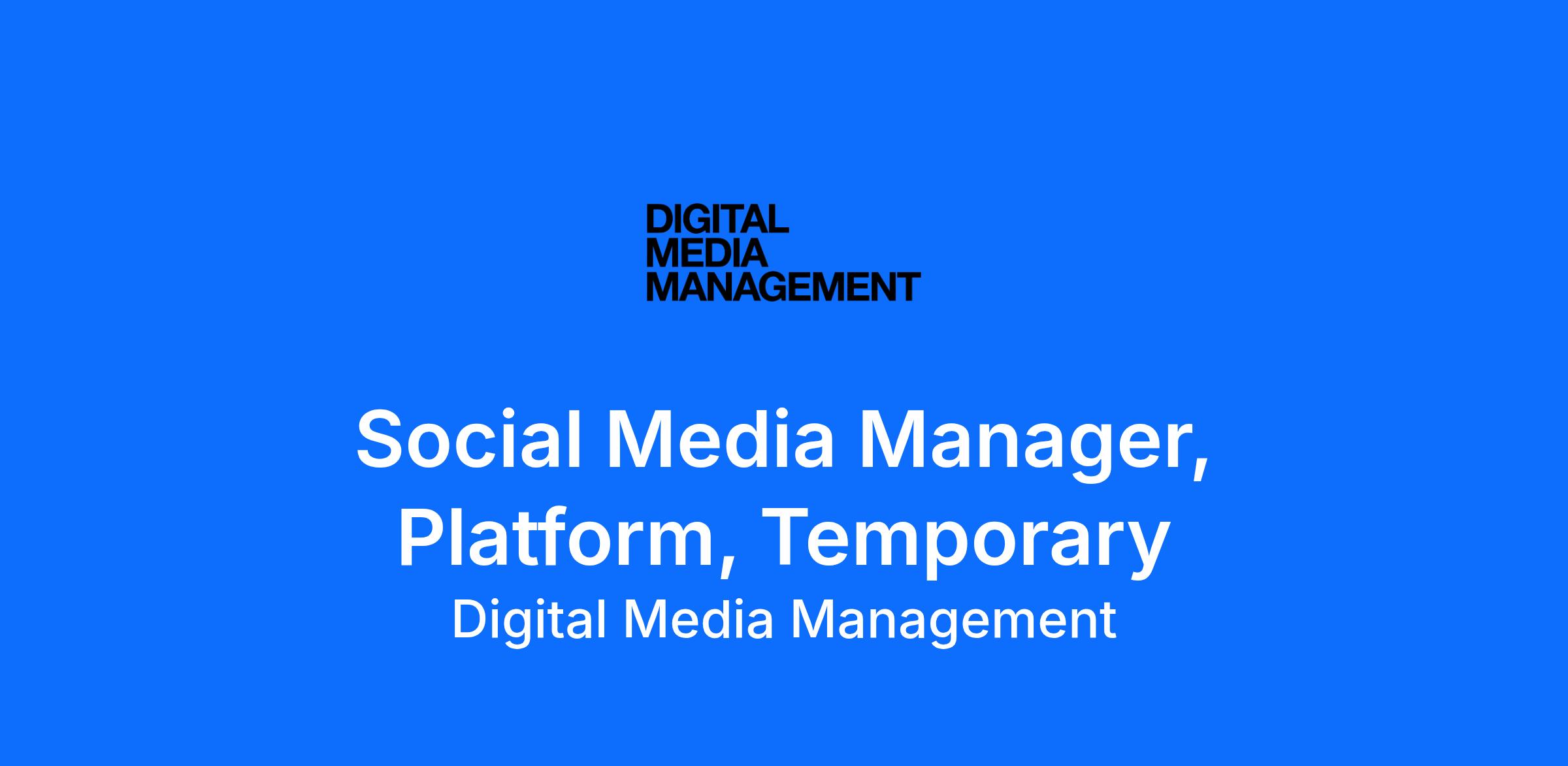 DIGITAL
MEDIA
MANAGEMENT

Social Media Manager, Platform, Temporary

Digital Media Management